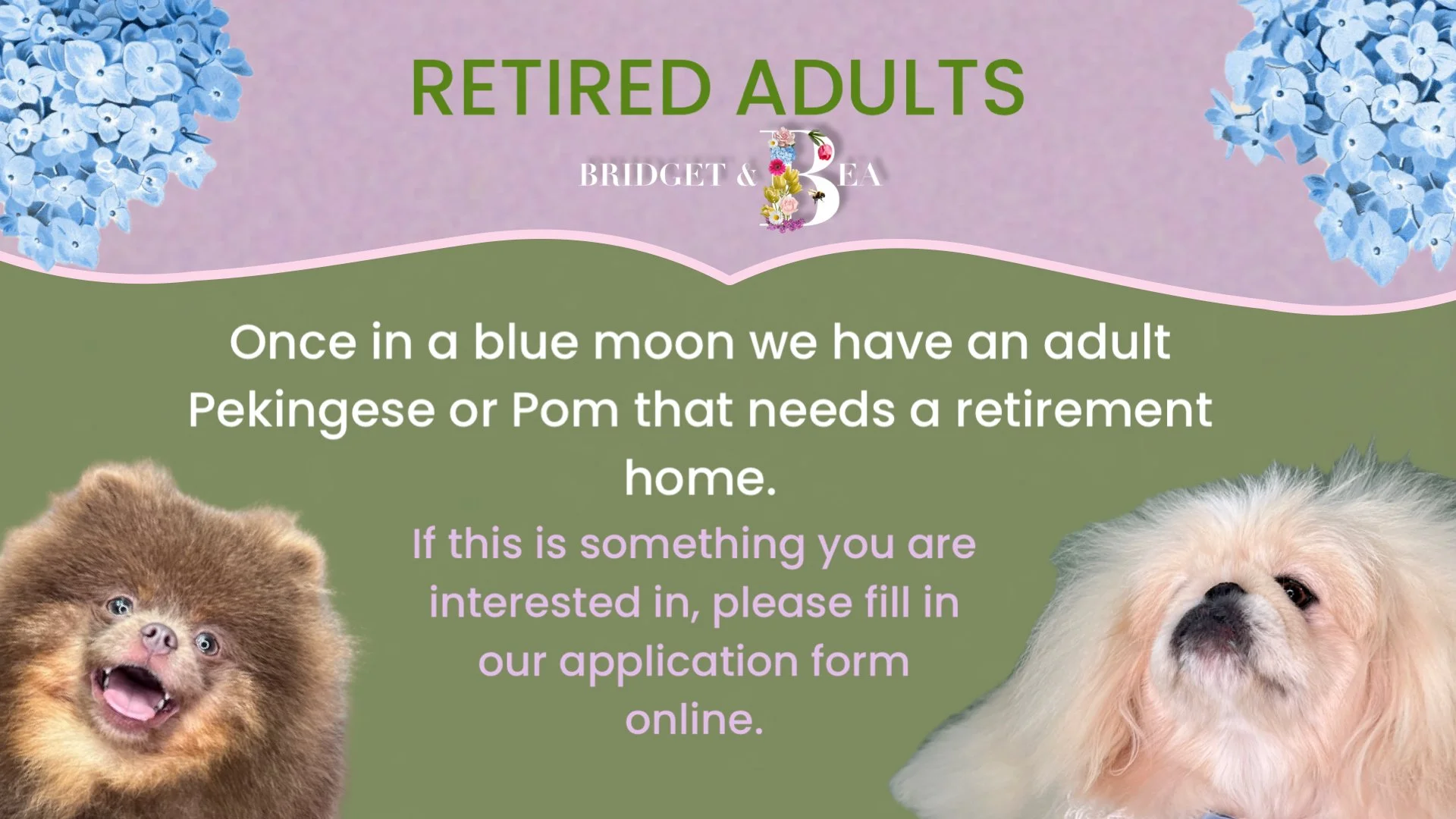 RETIRED ADULTS

BRIDGET & BEA

Once in a blue moon we have an adult Pekingese or Pom that needs a retirement home.

If this is something you are interested in, please fill in our application form online.